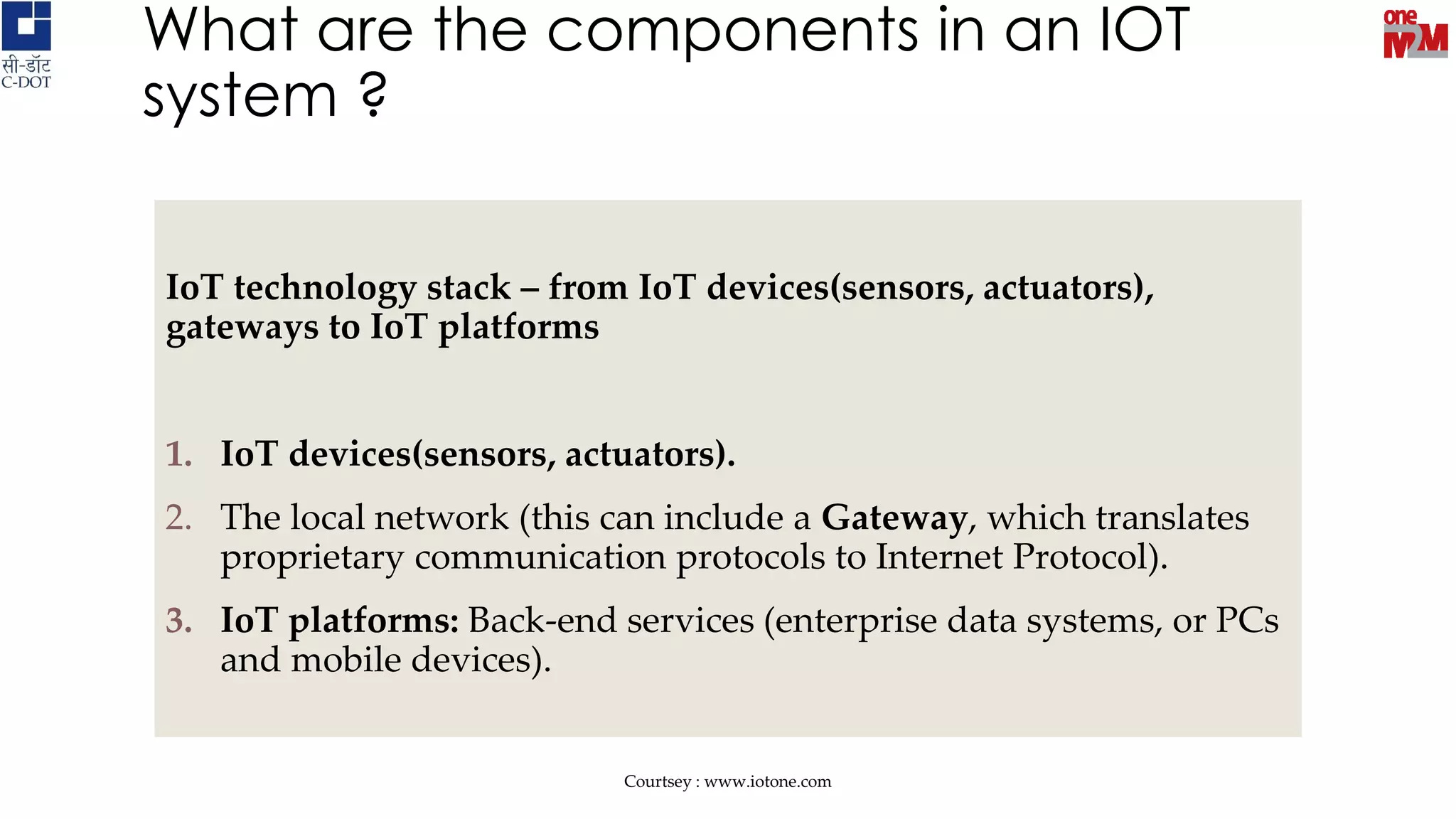 सी-डॉट
C-DOT

What are the components in an IOT system ?

one M2M

IoT technology stack – from IoT devices(sensors, actuators), gateways to IoT platforms

1. IoT devices(sensors, actuators).
2. The local network (this can include a Gateway, which translates proprietary communication protocols to Internet Protocol).
3. IoT platforms: Back-end services (enterprise data systems, or PCs and mobile devices).

Courtsey : www.iotone.com